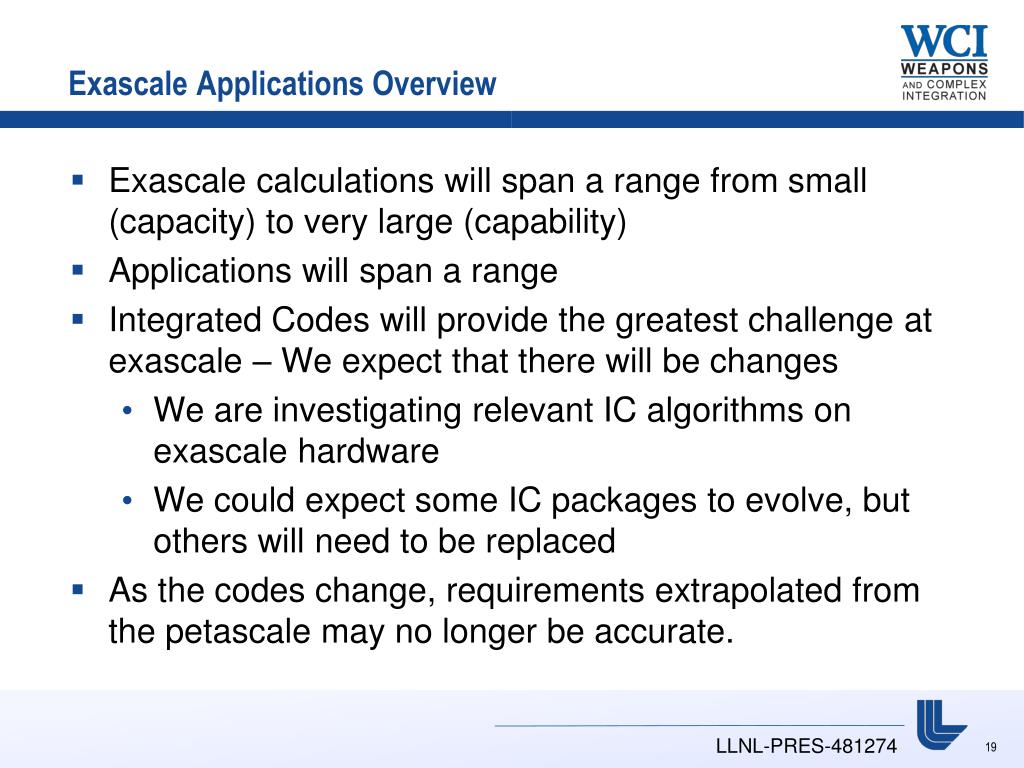 Exascale Applications Overview

WCI
WEAPONS
AND COMPLEX
INTEGRATION

▪ Exascale calculations will span a range from small (capacity) to very large (capability)
▪ Applications will span a range
▪ Integrated Codes will provide the greatest challenge at exascale – We expect that there will be changes
• We are investigating relevant IC algorithms on exascale hardware
• We could expect some IC packages to evolve, but others will need to be replaced
▪ As the codes change, requirements extrapolated from the petascale may no longer be accurate.

LLNL-PRES-481274

19